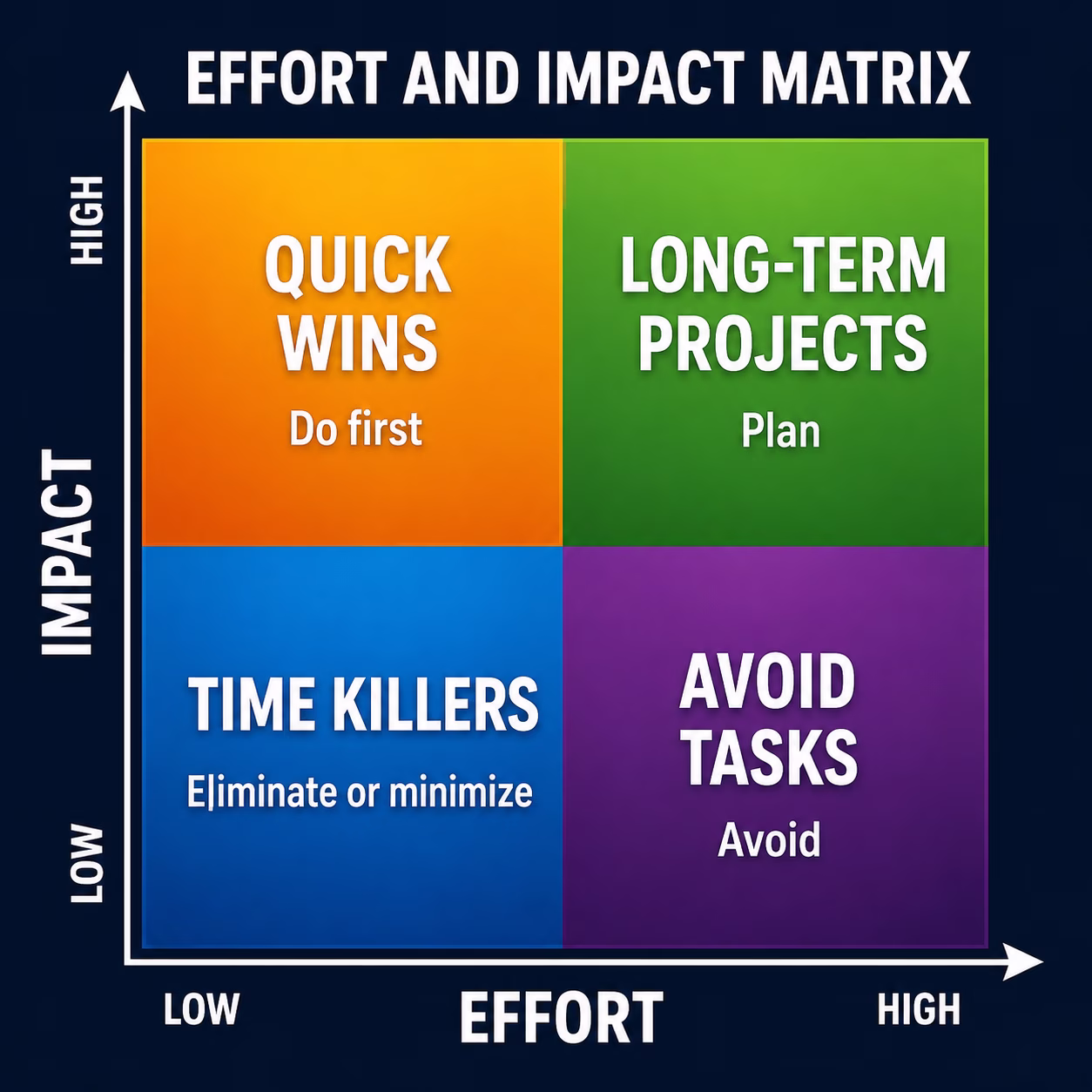 EFFORT AND IMPACT MATRIX

HIGH

IMPACT

LOW

QUICK WINS
Do first

LONG-TERM PROJECTS
Plan

TIME KILLERS
E|iminate or minimize

AVOID TASKS
Avoid

LOW
EFFORT
HIGH